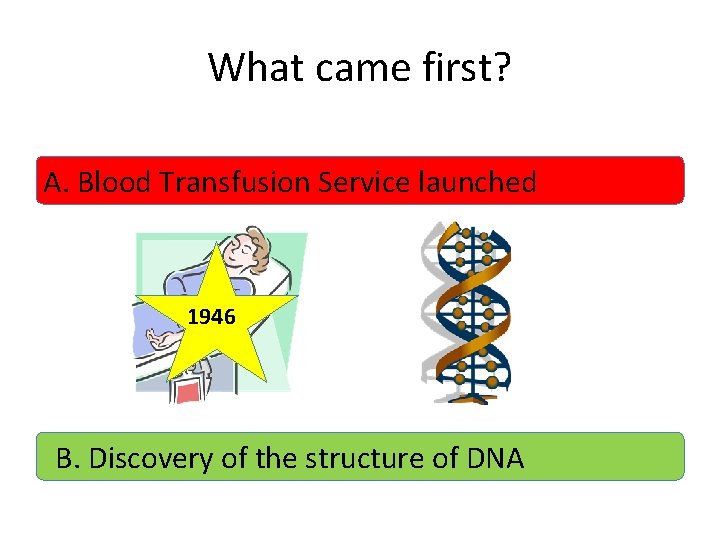 What came first?

A. Blood Transfusion Service launched

1946

B. Discovery of the structure of DNA